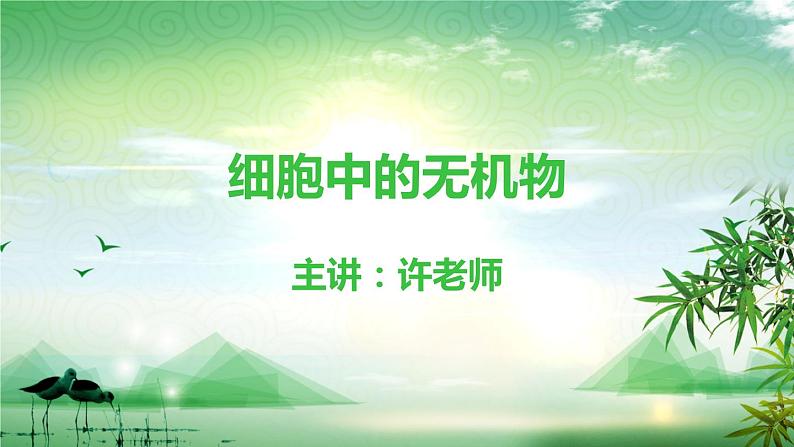 细胞中的无机物

主讲：许老师